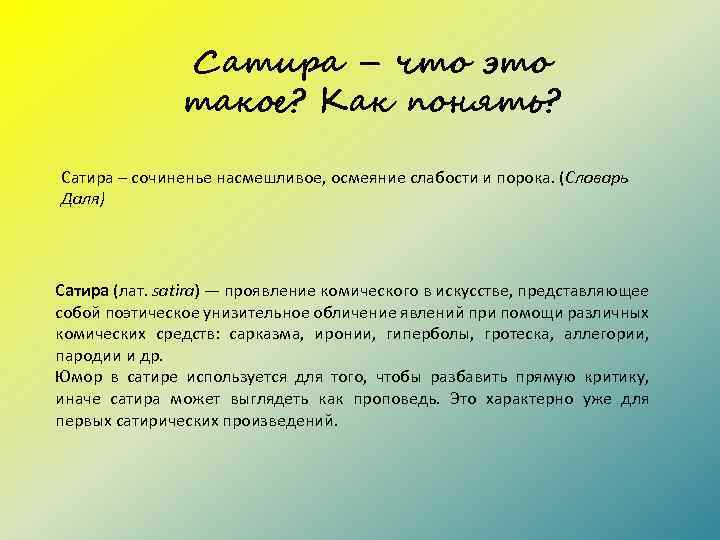 Сатира – что это такое? Как понять?

Сатира – сочиненье насмешливое, осмеяние слабости и порока. (Словарь Даля)

Сатира (лат. satira) — проявление комического в искусстве, представляющее собой поэтическое унизительное обличение явлений при помощи различных комических средств: сарказма, иронии, гиперболы, гротеска, аллегории, пародии и др.
Юмор в сатире используется для того, чтобы разбавить прямую критику, иначе сатира может выглядеть как проповедь. Это характерно уже для первых сатирических произведений.